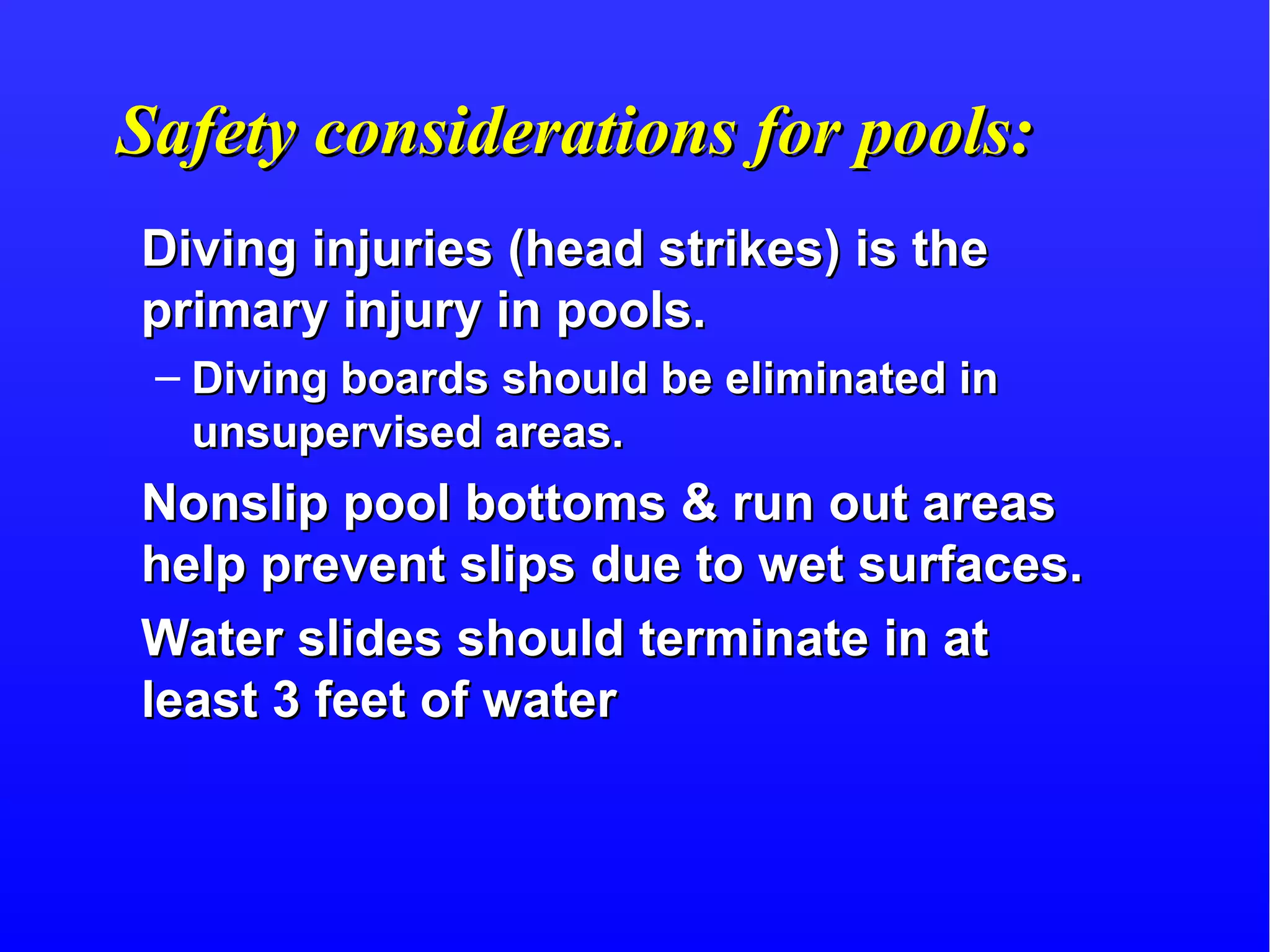 Safety considerations for pools:

Diving injuries (head strikes) is the primary injury in pools.

– Diving boards should be eliminated in unsupervised areas.

Nonslip pool bottoms & run out areas help prevent slips due to wet surfaces.

Water slides should terminate in at least 3 feet of water